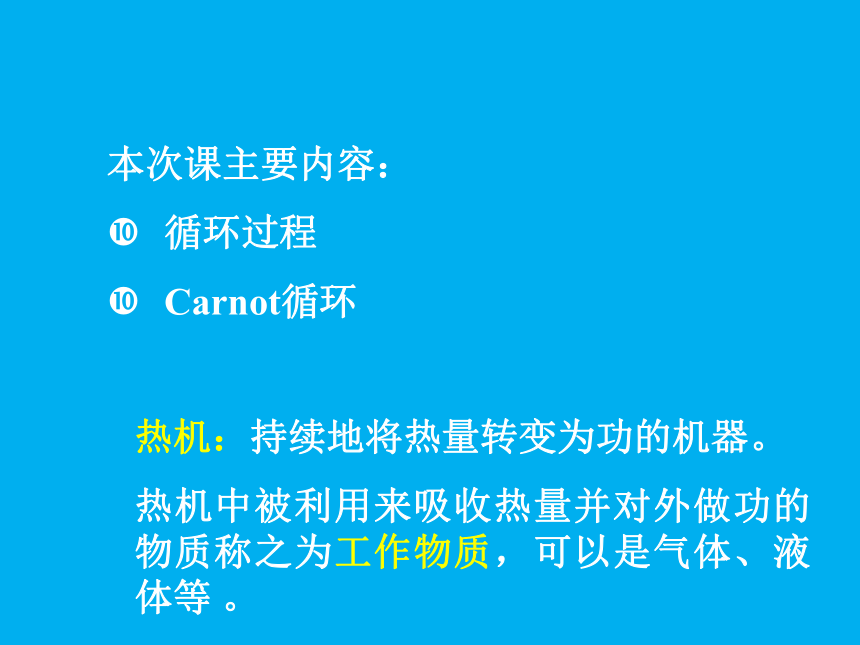 本次课主要内容：

❿ 循环过程

❿ Carnot循环

热机：持续地将热量转变为功的机器。

热机中被利用来吸收热量并对外做功的物质称之为工作物质，可以是气体、液体等 。